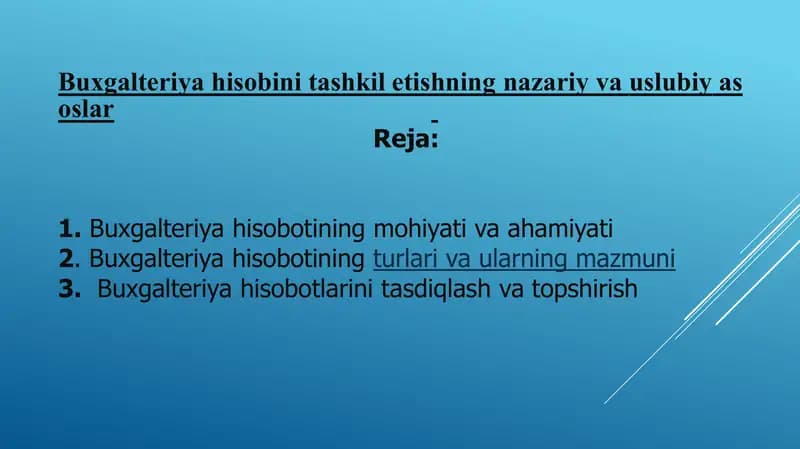 Buxgalteriya hisobini tashkil etishning nazariy va uslubiy as oslar

Reja:

1. Buxgalteriya hisobotining mohiyati va ahamiyati
2. Buxgalteriya hisobotining turlari va ularning mazmuni
3. Buxgalteriya hisobotlarini tasdiqlash va topshirish